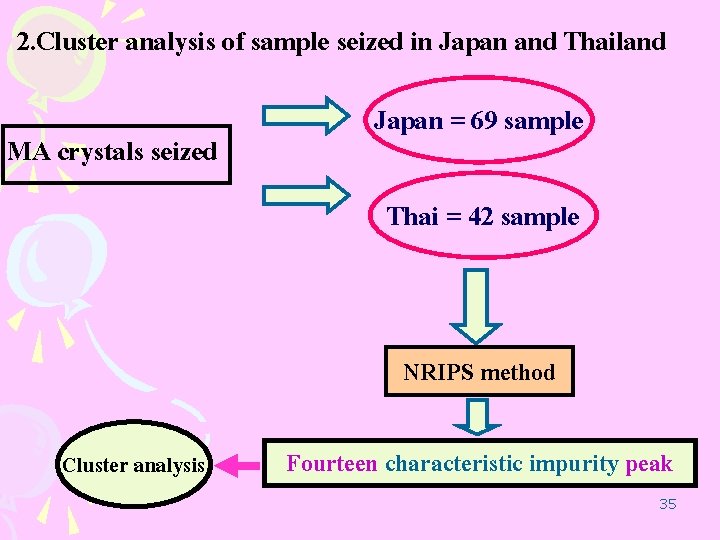 2.Cluster analysis of sample seized in Japan and Thailand

MA crystals seized

Japan = 69 sample

Thai = 42 sample

NRIPS method

Fourteen characteristic impurity peak

Cluster analysis

35